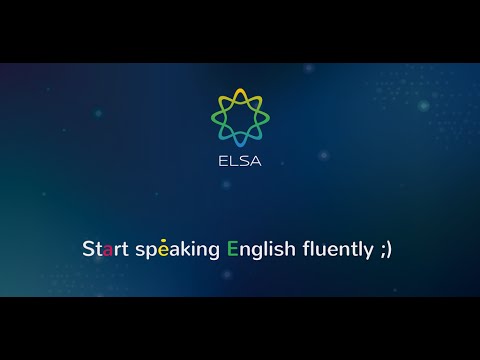 ELSA

Start speaking English fluently ;)